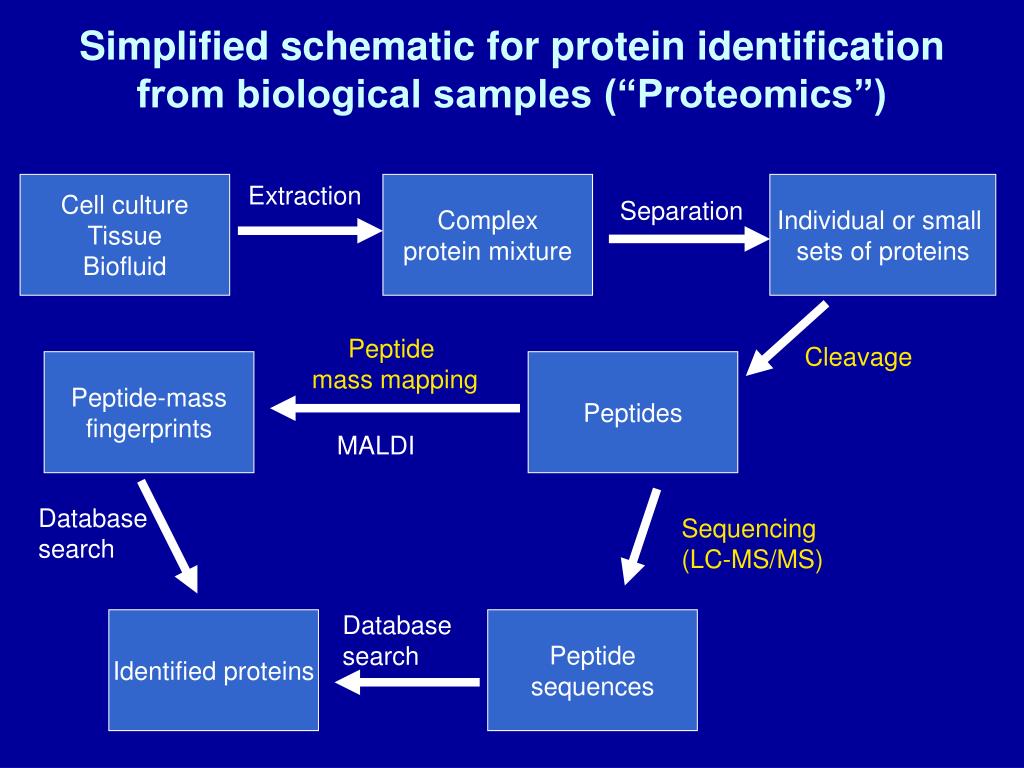 Simplified schematic for protein identification from biological samples (“Proteomics”)

Cell culture
Tissue
Biofluid

Extraction

Complex protein mixture

Separation

Individual or small sets of proteins

Cleavage

Peptides

Peptide mass mapping

MALDI

Peptide-mass fingerprints

Database search

Sequencing (LC-MS/MS)

Peptide sequences

Database search

Identified proteins